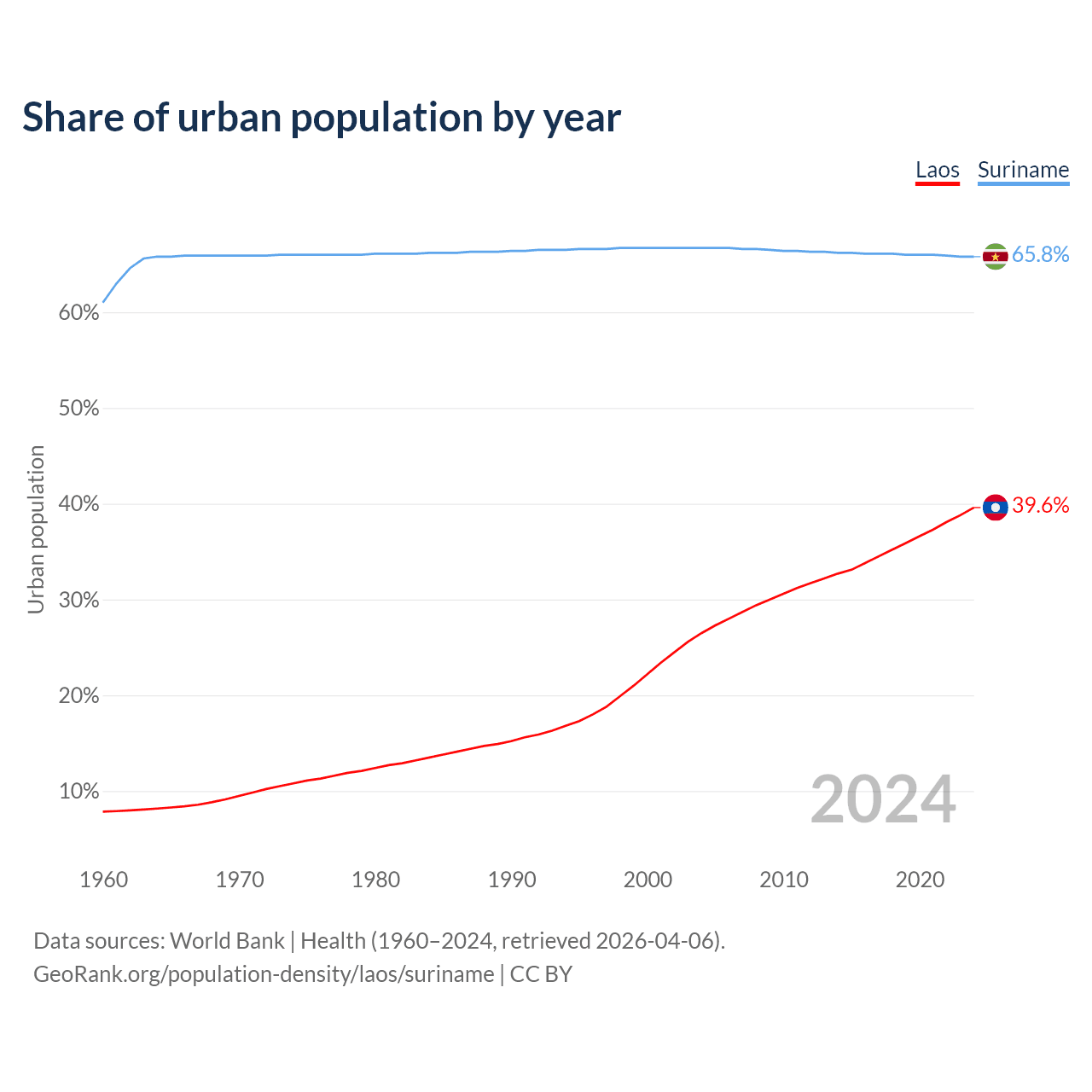 Share of urban population by year

Laos Suriname

65.8%

39.6%

Urban population

60%
50%
40%
30%
20%
10%

2024

1960 1970 1980 1990 2000 2010 2020

Data sources: World Bank | Health (1960–2024, retrieved 2026-04-06).
GeoRank.org/population-density/laos/suriname | CC BY